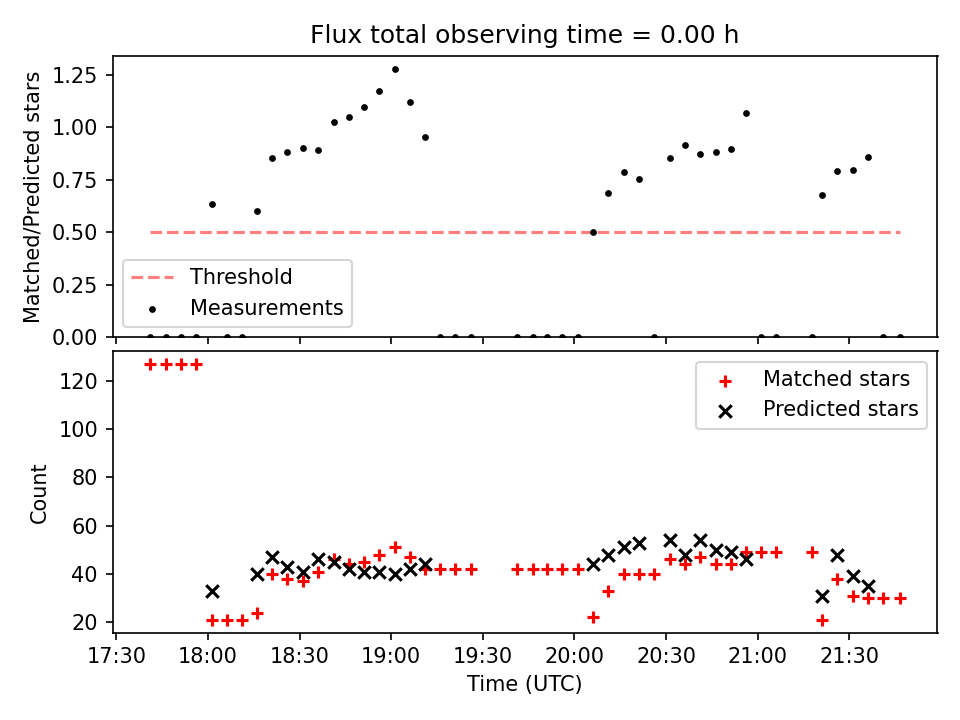 Flux total observing time = 0.00 h

Matched/Predicted stars

1.25
1.00
0.75
0.50
0.25
0.00

Threshold
Measurements

Count

120
100
80
60
40
20

Matched stars
Predicted stars

17:30
18:00
18:30
19:00
19:30
20:00
20:30
21:00
21:30

Time (UTC)